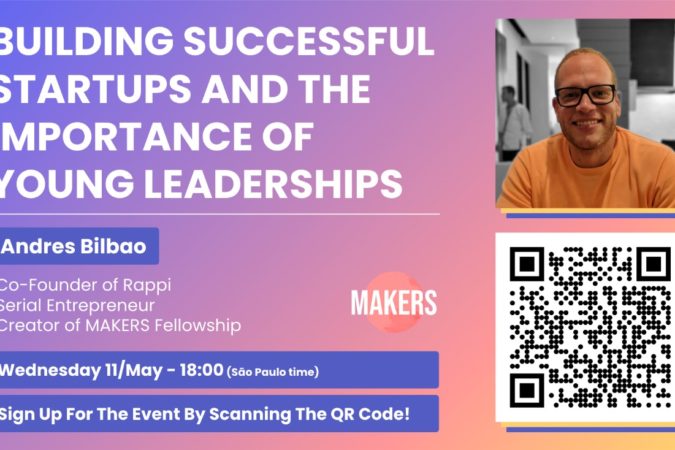 BUILDING SUCCESSFUL STARTUPS AND THE IMPORTANCE OF YOUNG LEADERSHIPS

Andres Bilbao

Co-Founder of Rappi
Serial Entrepreneur
Creator of MAKERS Fellowship

MAKERS

Wednesday 11/May - 18:00 (São Paulo time)

Sign Up For The Event By Scanning The QR Code!